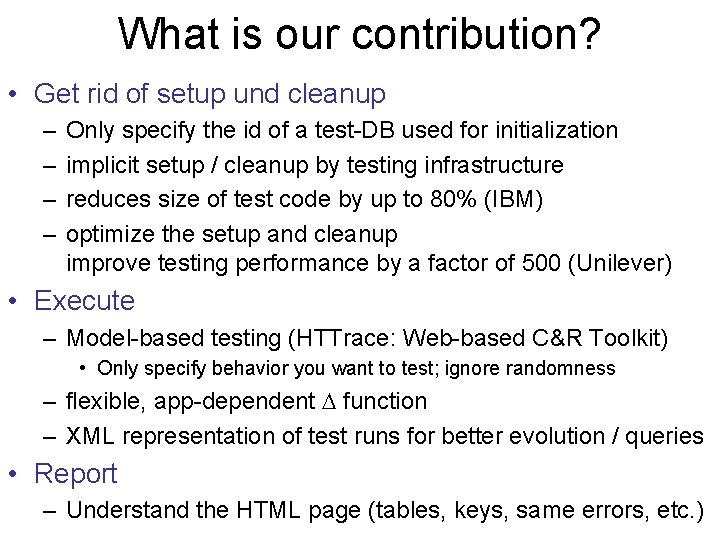 What is our contribution?

• Get rid of setup und cleanup
– Only specify the id of a test-DB used for initialization
– implicit setup / cleanup by testing infrastructure
– reduces size of test code by up to 80% (IBM)
– optimize the setup and cleanup
improve testing performance by a factor of 500 (Unilever)

• Execute
– Model-based testing (HTTrace: Web-based C&R Toolkit)
• Only specify behavior you want to test; ignore randomness
– flexible, app-dependent $\Delta$ function
– XML representation of test runs for better evolution / queries

• Report
– Understand the HTML page (tables, keys, same errors, etc.)